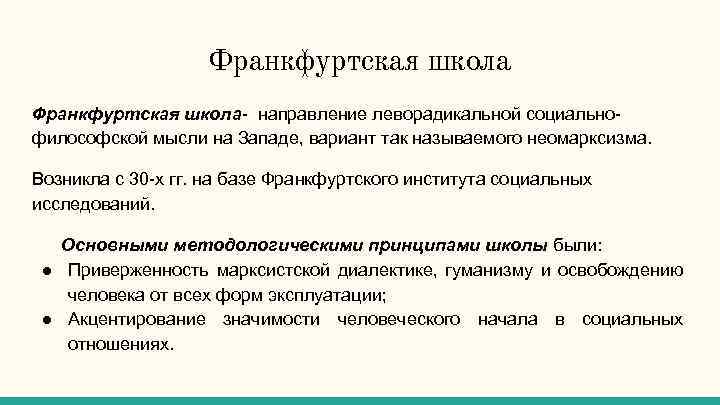 Франкфуртская школа

Франкфуртская школа- направление леворадикальной социально-философской мысли на Западе, вариант так называемого неомарксизма.

Возникла с 30-х гг. на базе Франкфуртского института социальных исследований.

Основными методологическими принципами школы были:
● Приверженность марксистской диалектике, гуманизму и освобождению человека от всех форм эксплуатации;
● Акцентирование значимости человеческого начала в социальных отношениях.